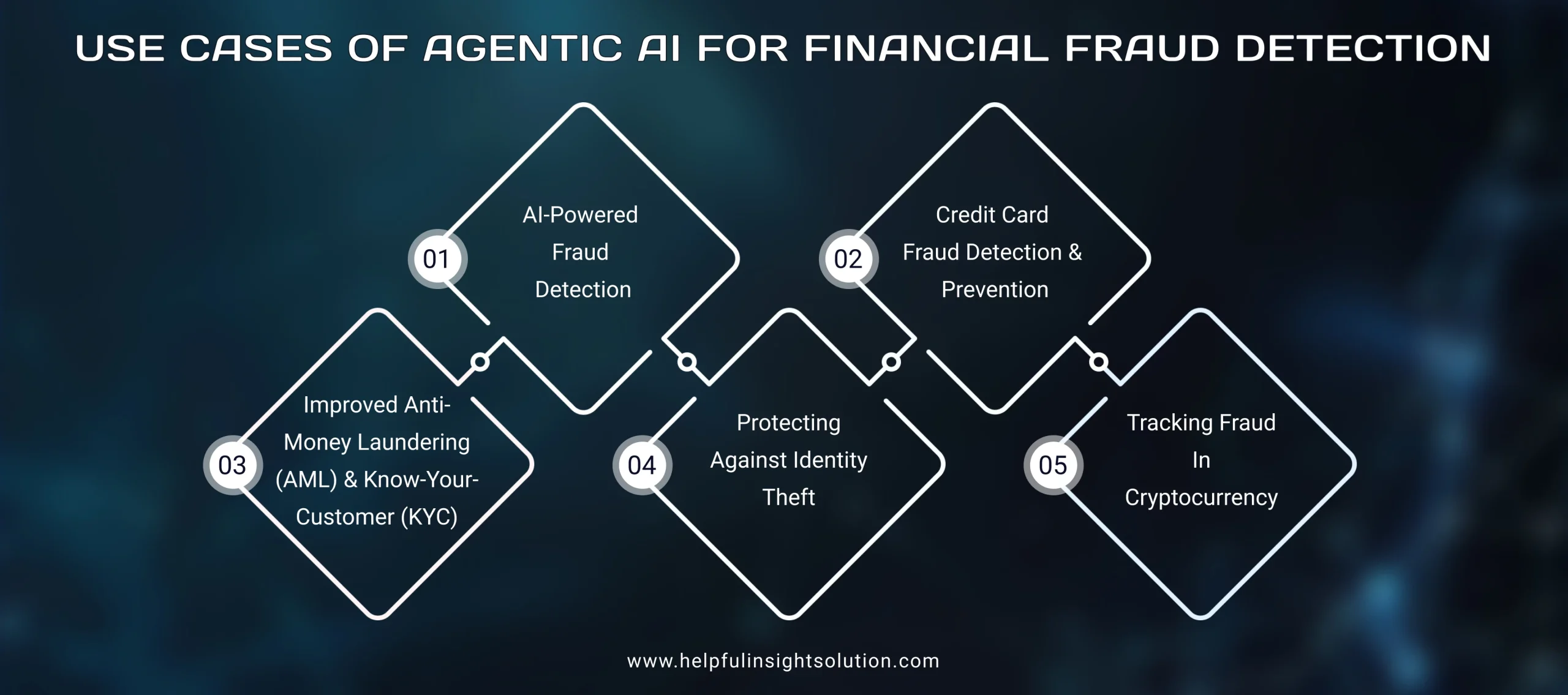 USE CASES OF AGENTIC AI FOR FINANCIAL FRAUD DETECTION

01
AI-Powered Fraud Detection

02
Credit Card Fraud Detection & Prevention

03
Improved Anti-Money Laundering (AML) & Know-Your-Customer (KYC)

04
Protecting Against Identity Theft

05
Tracking Fraud In Cryptocurrency

www.helpfulinsightsolution.com